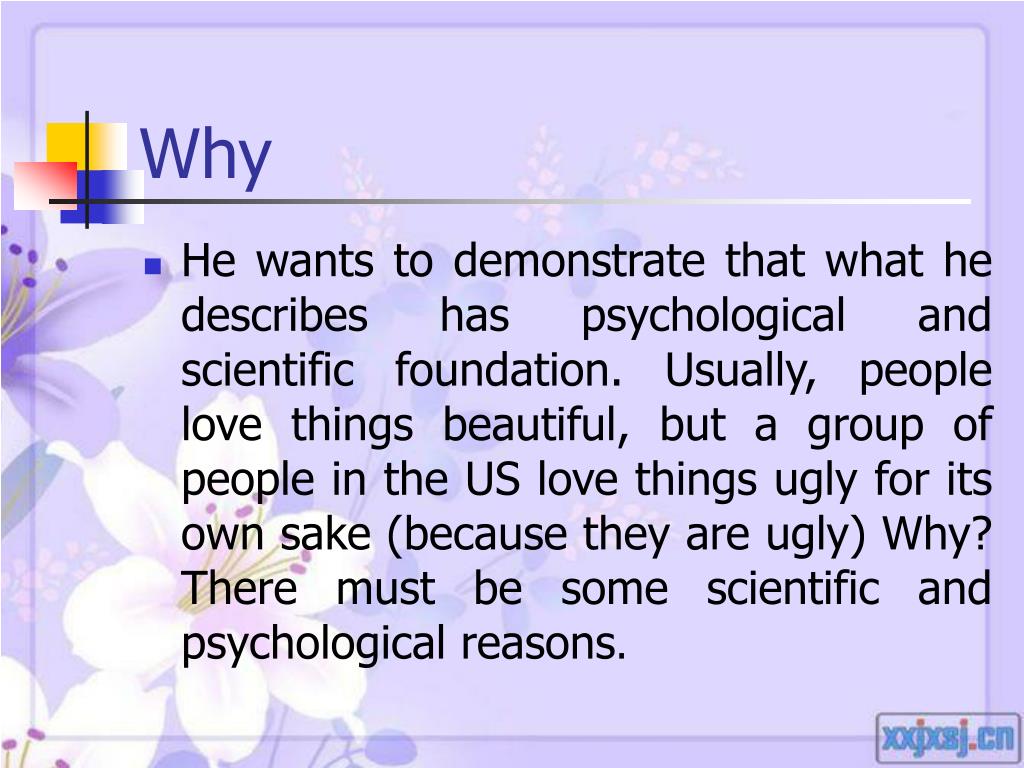 Why

He wants to demonstrate that what he describes has psychological and scientific foundation. Usually, people love things beautiful, but a group of people in the US love things ugly for its own sake (because they are ugly) Why? There must be some scientific and psychological reasons.

xxjxsj.cn